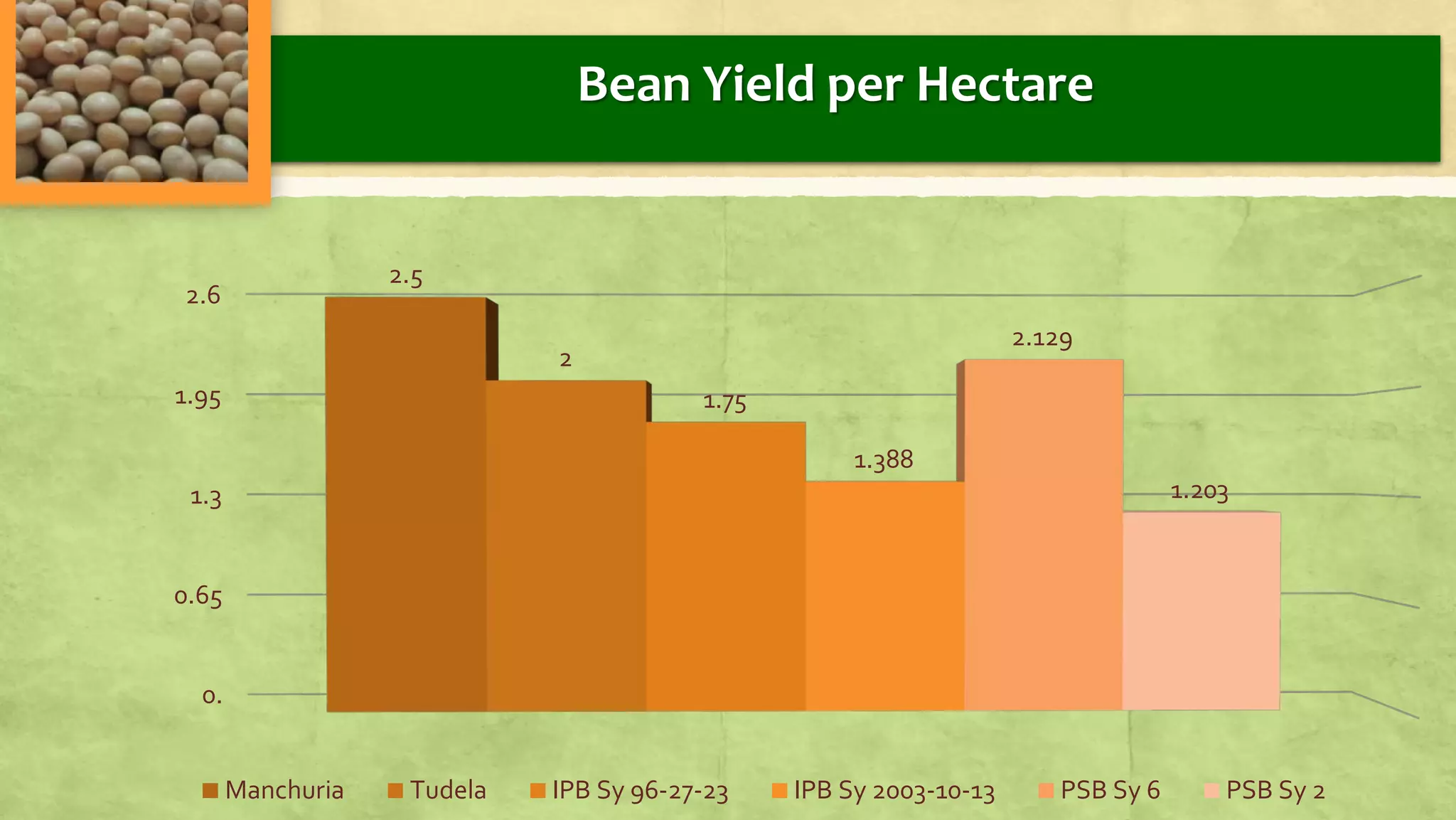 Bean Yield per Hectare

2.6
1.95
1.3
0.65
0.

2.5
2
1.75
1.388
2.129
1.203

Manchuria
Tudela
IPB Sy 96-27-23
IPB Sy 2003-10-13
PSB Sy 6
PSB Sy 2